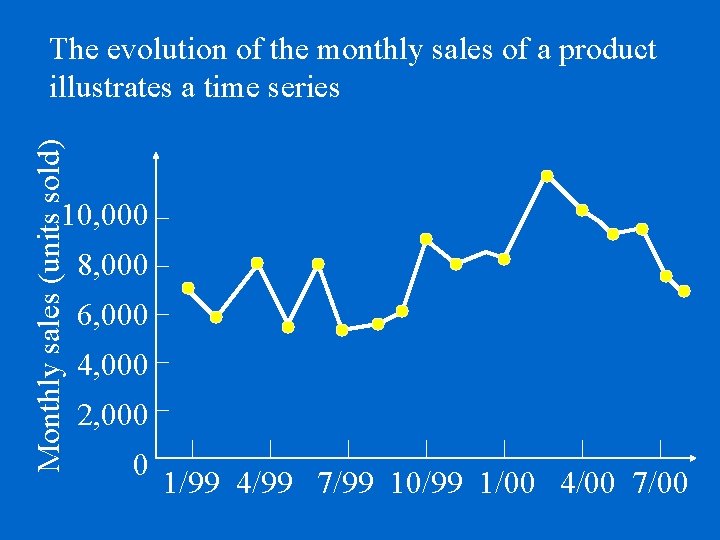 The evolution of the monthly sales of a product illustrates a time series

Monthly sales (units sold)

10,000
8,000
6,000
4,000
2,000
0

1/99 4/99 7/99 10/99 1/00 4/00 7/00